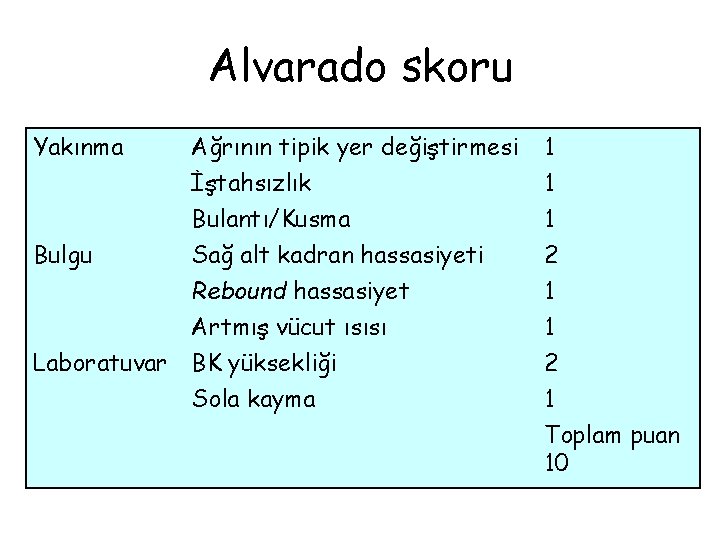 Alvarado skoru

| | | |
|---|---|---|
| Yakınma | Ağrının tipik yer değiştirmesi | 1 |
| | İştahsızlık | 1 |
| | Bulantı/Kusma | 1 |
| Bulgu | Sağ alt kadran hassasiyeti | 2 |
| | Rebound hassasiyet | 1 |
| | Artmış vücut ısısı | 1 |
| Laboratuvar | BK yüksekliği | 2 |
| | Sola kayma | 1 |
| | | Toplam puan 10 |